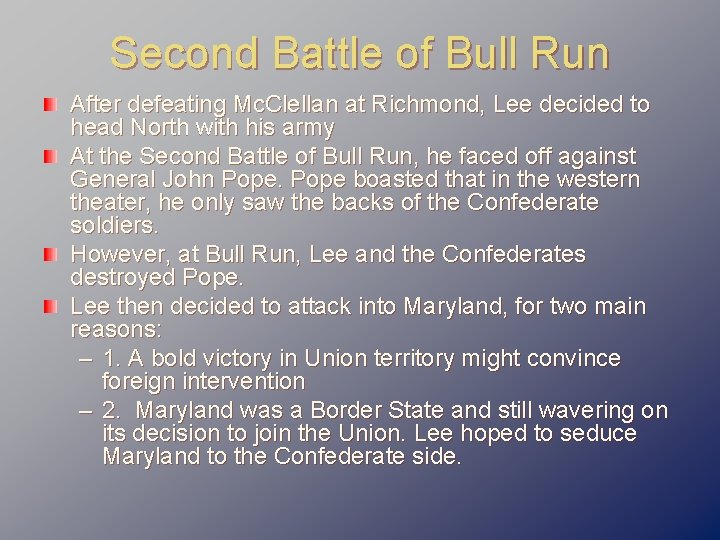 Second Battle of Bull Run

After defeating McClellan at Richmond, Lee decided to head North with his army

At the Second Battle of Bull Run, he faced off against General John Pope. Pope boasted that in the western theater, he only saw the backs of the Confederate soldiers.

However, at Bull Run, Lee and the Confederates destroyed Pope.

Lee then decided to attack into Maryland, for two main reasons:

– 1. A bold victory in Union territory might convince foreign intervention

– 2. Maryland was a Border State and still wavering on its decision to join the Union. Lee hoped to seduce Maryland to the Confederate side.